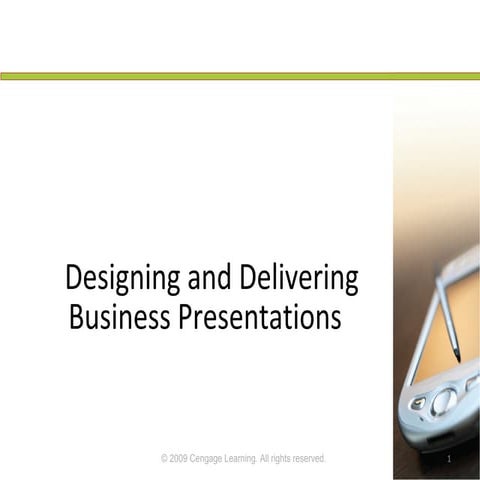 Designing and Delivering Business Presentations

© 2009 Cengage Learning. All rights reserved.

1